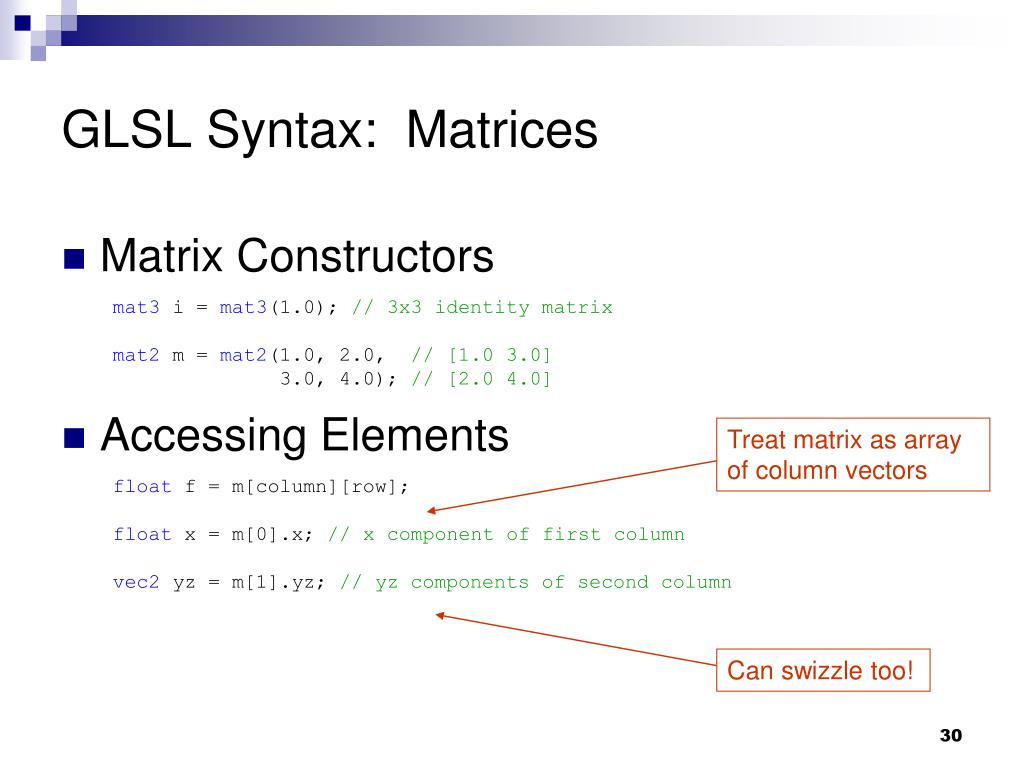 GLSL Syntax: Matrices

Matrix Constructors

mat3 i = mat3(1.0); // 3x3 identity matrix

mat2 m = mat2(1.0, 2.0, // [1.0 3.0]
3.0, 4.0); // [2.0 4.0]

Accessing Elements

Treat matrix as array of column vectors

float f = m[column][row];

float x = m[0].x; // x component of first column

vec2 yz = m[1].yz; // yz components of second column

Can swizzle too!

30